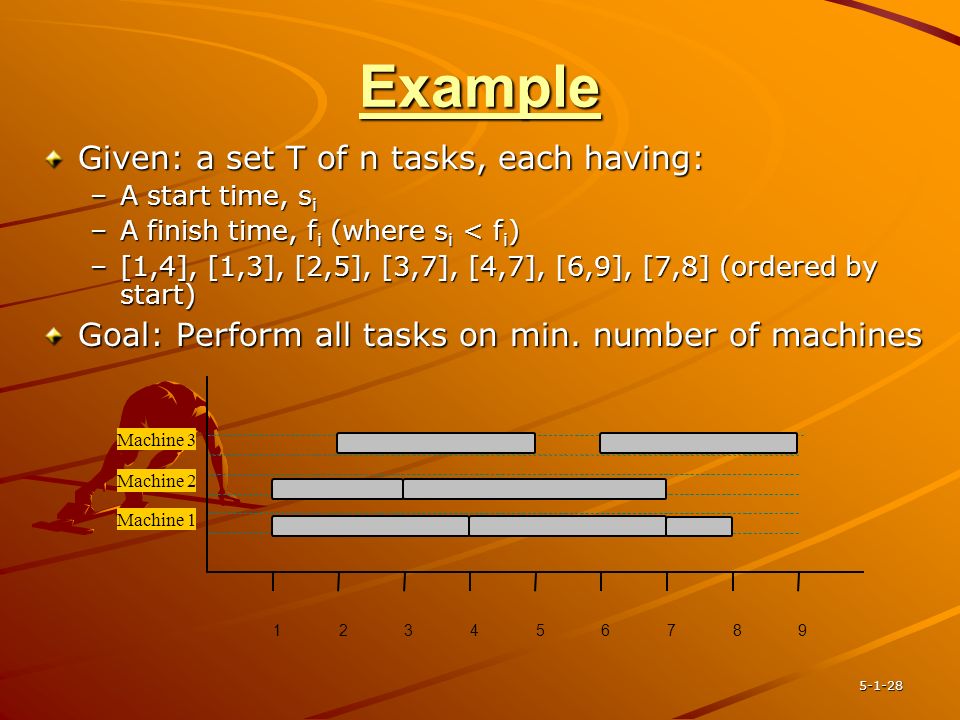 Example

Given: a set T of n tasks, each having:

– A start time, $s_i$

– A finish time, $f_i$ (where $s_i < f_i$)

– [1,4], [1,3], [2,5], [3,7], [4,7], [6,9], [7,8] (ordered by start)

Goal: Perform all tasks on min. number of machines

Machine 3
Machine 2
Machine 1

1 2 3 4 5 6 7 8 9

5-1-28